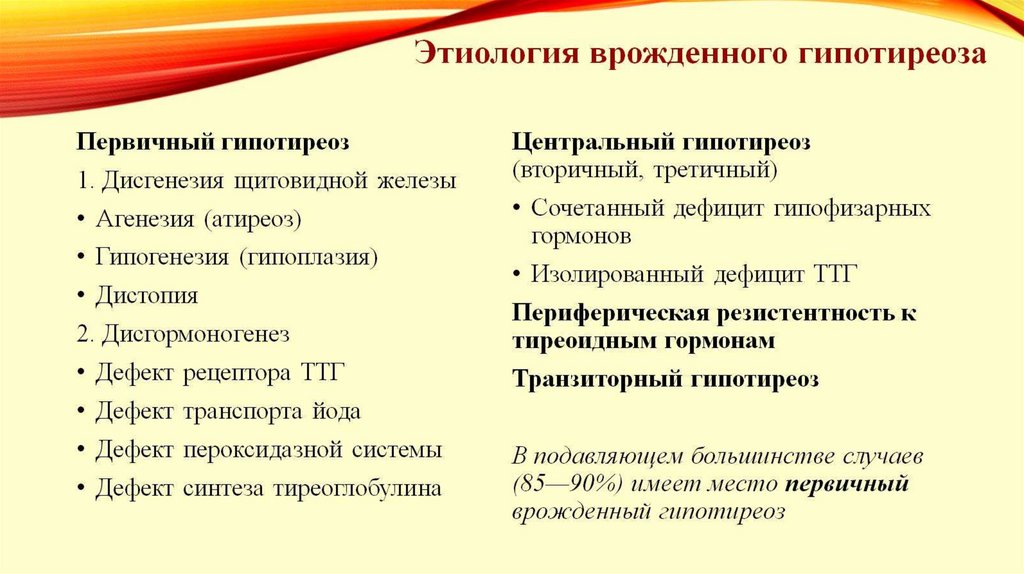 Этиология врожденного гипотиреоза

Первичный гипотиреоз
1. Дисгенезия щитовидной железы
• Агенезия (атиреоз)
• Гипогенезия (гипоплазия)
• Дистопия
2. Дисгормоногенез
• Дефект рецептора ТТГ
• Дефект транспорта йода
• Дефект пероксидазной системы
• Дефект синтеза тиреоглобулина

Центральный гипотиреоз (вторичный, третичный)
• Сочетанный дефицит гипофизарных гормонов
• Изолированный дефицит ТТГ
Периферическая резистентность к тиреоидным гормонам
Транзиторный гипотиреоз

В подавляющем большинстве случаев (85—90%) имеет место первичный врожденный гипотиреоз